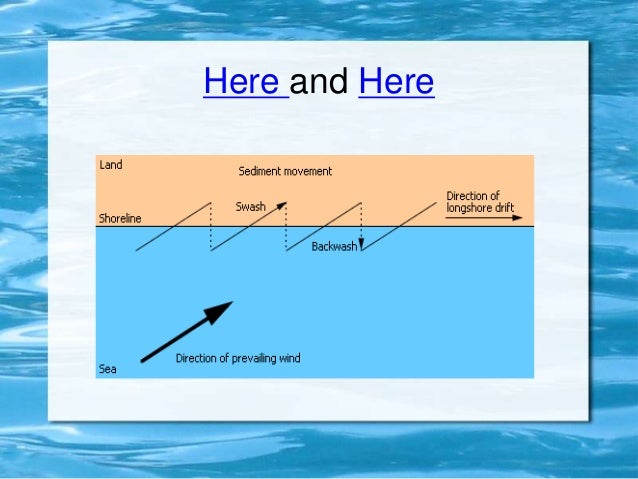 Here and Here

Land

Sediment movement

Swash

Direction of longshore drift

Shoreline

Backwash

Direction of prevailing wind

Sea